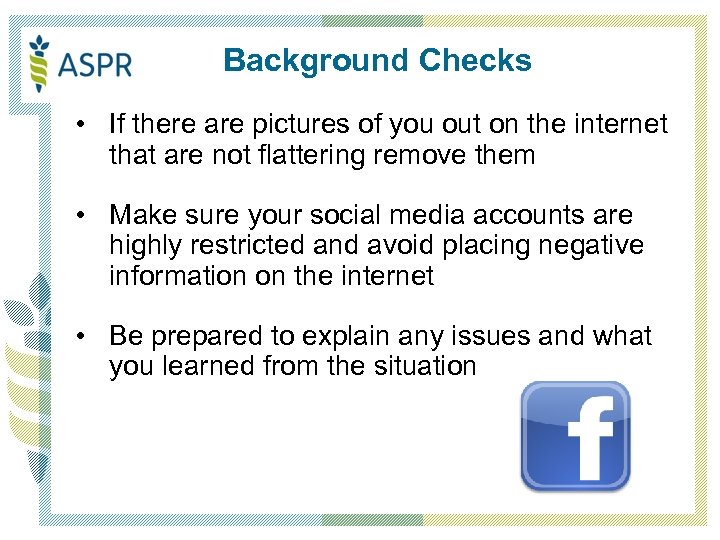 ASPR

Background Checks

• If there are pictures of you out on the internet that are not flattering remove them

• Make sure your social media accounts are highly restricted and avoid placing negative information on the internet

• Be prepared to explain any issues and what you learned from the situation

f